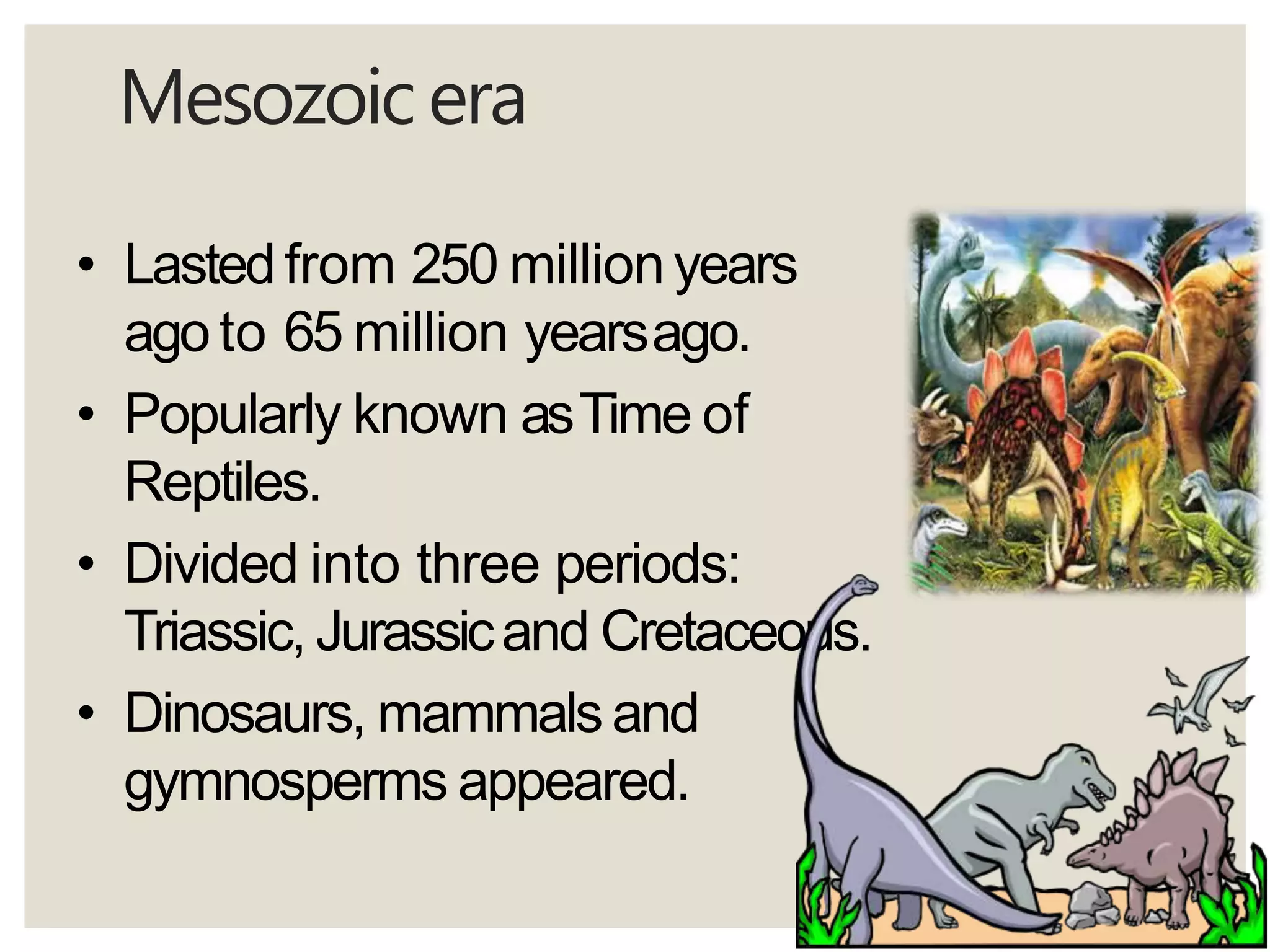 Mesozoic era

• Lasted from 250 million years ago to 65 million years ago.
• Popularly known as Time of Reptiles.
• Divided into three periods: Triassic, Jurassic and Cretaceous.
• Dinosaurs, mammals and gymnosperms appeared.